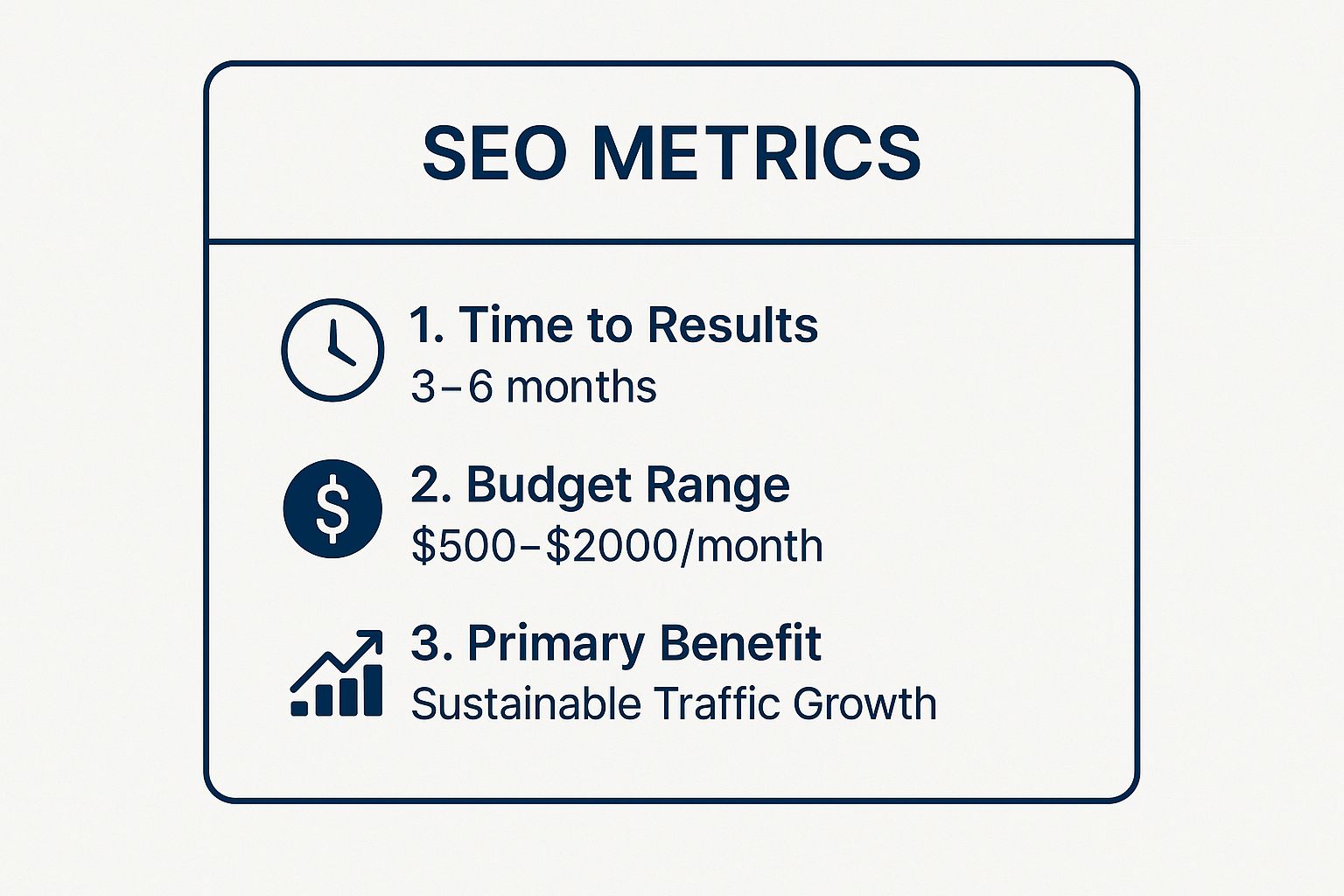 SEO METRICS

1. Time to Results
3–6 months

2. Budget Range
\$500–\$2000/month

3. Primary Benefit
Sustainable Traffic Growth